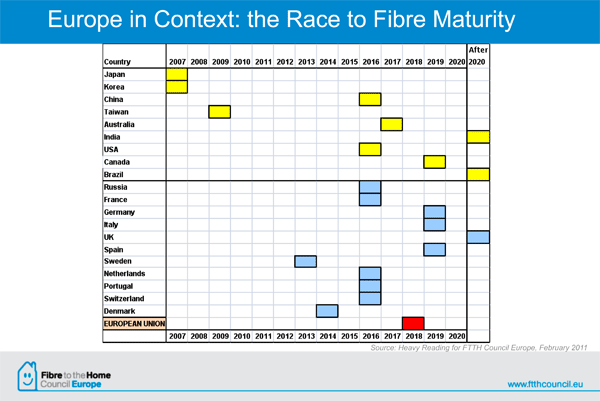 Europe in Context: the Race to Fibre Maturity

| Country | 2007 | 2008 | 2009 | 2010 | 2011 | 2012 | 2013 | 2014 | 2015 | 2016 | 2017 | 2018 | 2019 | 2020 | After 2020 |
|---|---|---|---|---|---|---|---|---|---|---|---|---|---|---|---|
| Japan | | | | | | | | | | | | | | | |
| Korea | | | | | | | | | | | | | | | |
| China | | | | | | | | | | | | | | | |
| Taiwan | | | | | | | | | | | | | | | |
| Australia | | | | | | | | | | | | | | | |
| India | | | | | | | | | | | | | | | |
| USA | | | | | | | | | | | | | | | |
| Canada | | | | | | | | | | | | | | | |
| Brazil | | | | | | | | | | | | | | | |
| Russia | | | | | | | | | | | | | | | |
| France | | | | | | | | | | | | | | | |
| Germany | | | | | | | | | | | | | | | |
| Italy | | | | | | | | | | | | | | | |
| UK | | | | | | | | | | | | | | | |
| Spain | | | | | | | | | | | | | | | |
| Sweden | | | | | | | | | | | | | | | |
| Netherlands | | | | | | | | | | | | | | | |
| Portugal | | | | | | | | | | | | | | | |
| Switzerland | | | | | | | | | | | | | | | |
| Denmark | | | | | | | | | | | | | | | |
| EUROPEAN UNION | | | | | | | | | | | | | | | |
| | 2007 | 2008 | 2009 | 2010 | 2011 | 2012 | 2013 | 2014 | 2015 | 2016 | 2017 | 2018 | 2019 | 2020 | |

Source: Heavy Reading for FTTH Council Europe, February 2011

Fibre to the Home Council Europe

www.ftthcouncil.eu